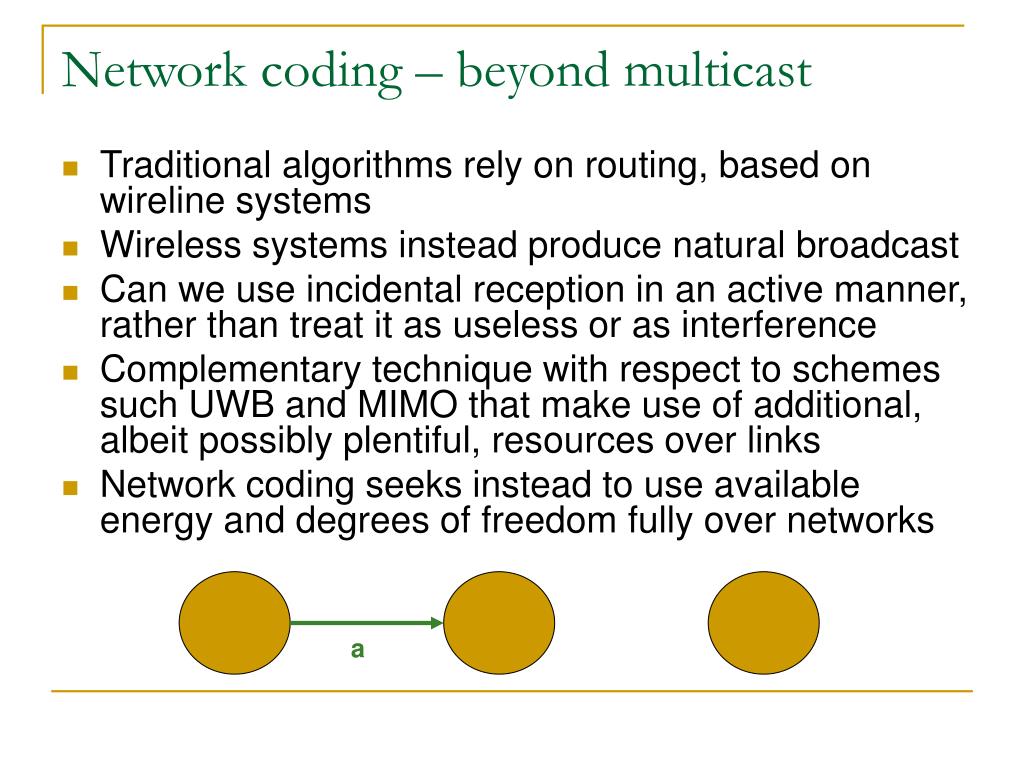 Network coding – beyond multicast

- Traditional algorithms rely on routing, based on wireline systems
- Wireless systems instead produce natural broadcast
- Can we use incidental reception in an active manner, rather than treat it as useless or as interference
- Complementary technique with respect to schemes such UWB and MIMO that make use of additional, albeit possibly plentiful, resources over links
- Network coding seeks instead to use available energy and degrees of freedom fully over networks

a